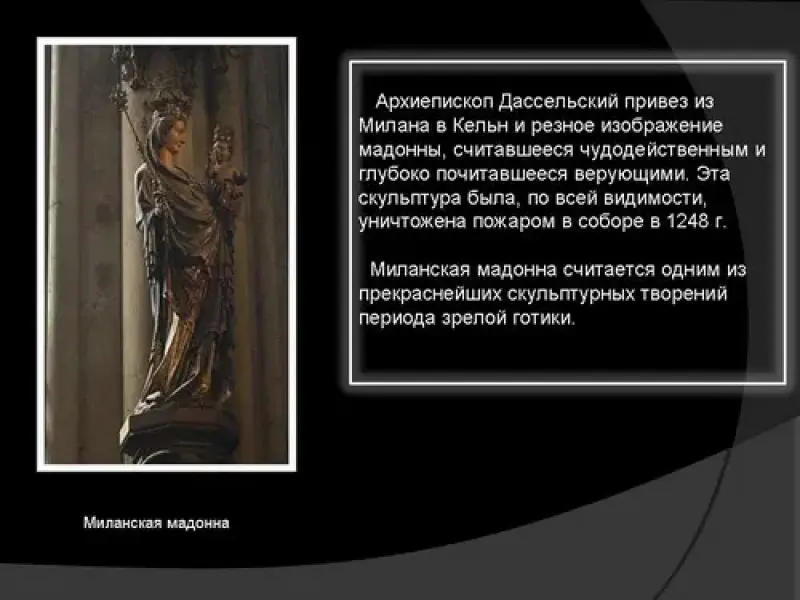 Архиепископ Дассельский привез из Милана в Кельн и резное изображение мадонны, считавшееся чудодейственным и глубоко почитавшееся верующими. Эта скульптура была, по всей видимости, уничтожена пожаром в соборе в 1248 г.

Миланская мадонна считается одним из прекраснейших скульптурных творений периода зрелой готики.

Миланская мадонна